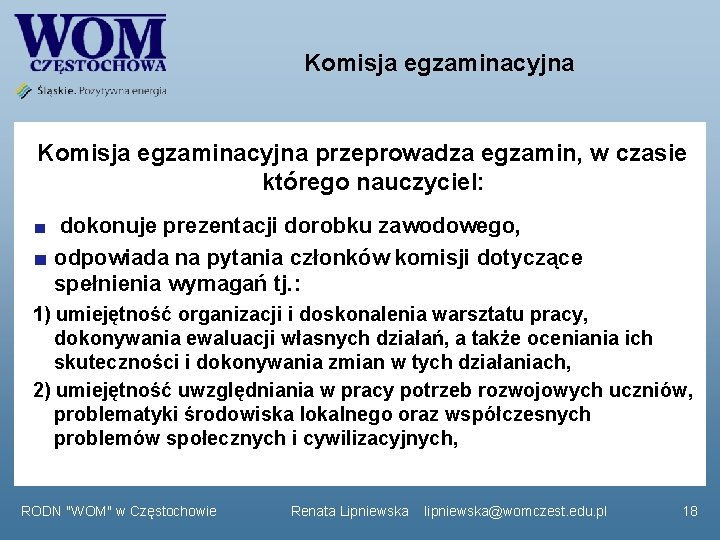 WOM
CZĘSTOCHOWA
Śląskie. Pozytywna energia

Komisja egzaminacyjna

Komisja egzaminacyjna przeprowadza egzamin, w czasie którego nauczyciel:

dokonuje prezentacji dorobku zawodowego,

odpowiada na pytania członków komisji dotyczące spełnienia wymagań tj.:

1) umiejętność organizacji i doskonalenia warsztatu pracy, dokonywania ewaluacji własnych działań, a także oceniania ich skuteczności i dokonywania zmian w tych działaniach,

2) umiejętność uwzględniania w pracy potrzeb rozwojowych uczniów, problematyki środowiska lokalnego oraz współczesnych problemów społecznych i cywilizacyjnych,

RODN "WOM" w Częstochowie   Renata Lipniewska   lipniewska@womczest.edu.pl   18